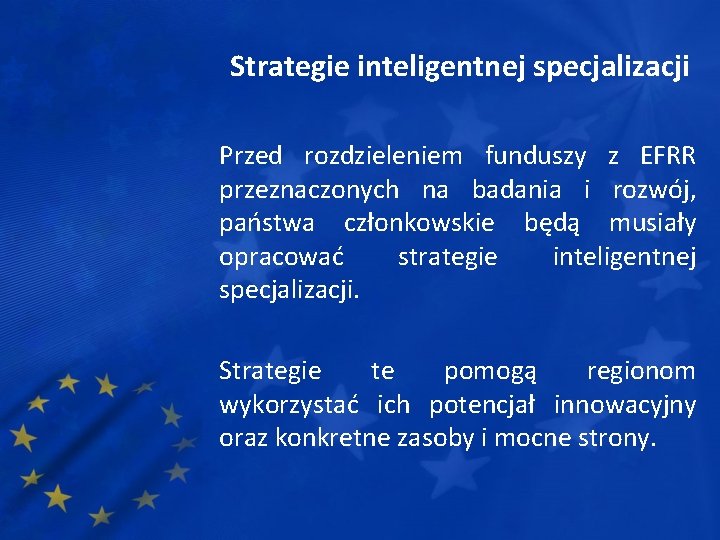 Strategie inteligentnej specjalizacji

Przed rozdzieleniem funduszy z EFRR przeznaczonych na badania i rozwój, państwa członkowskie będą musiały opracować strategie inteligentnej specjalizacji.

Strategie te pomogą regionom wykorzystać ich potencjał innowacyjny oraz konkretne zasoby i mocne strony.